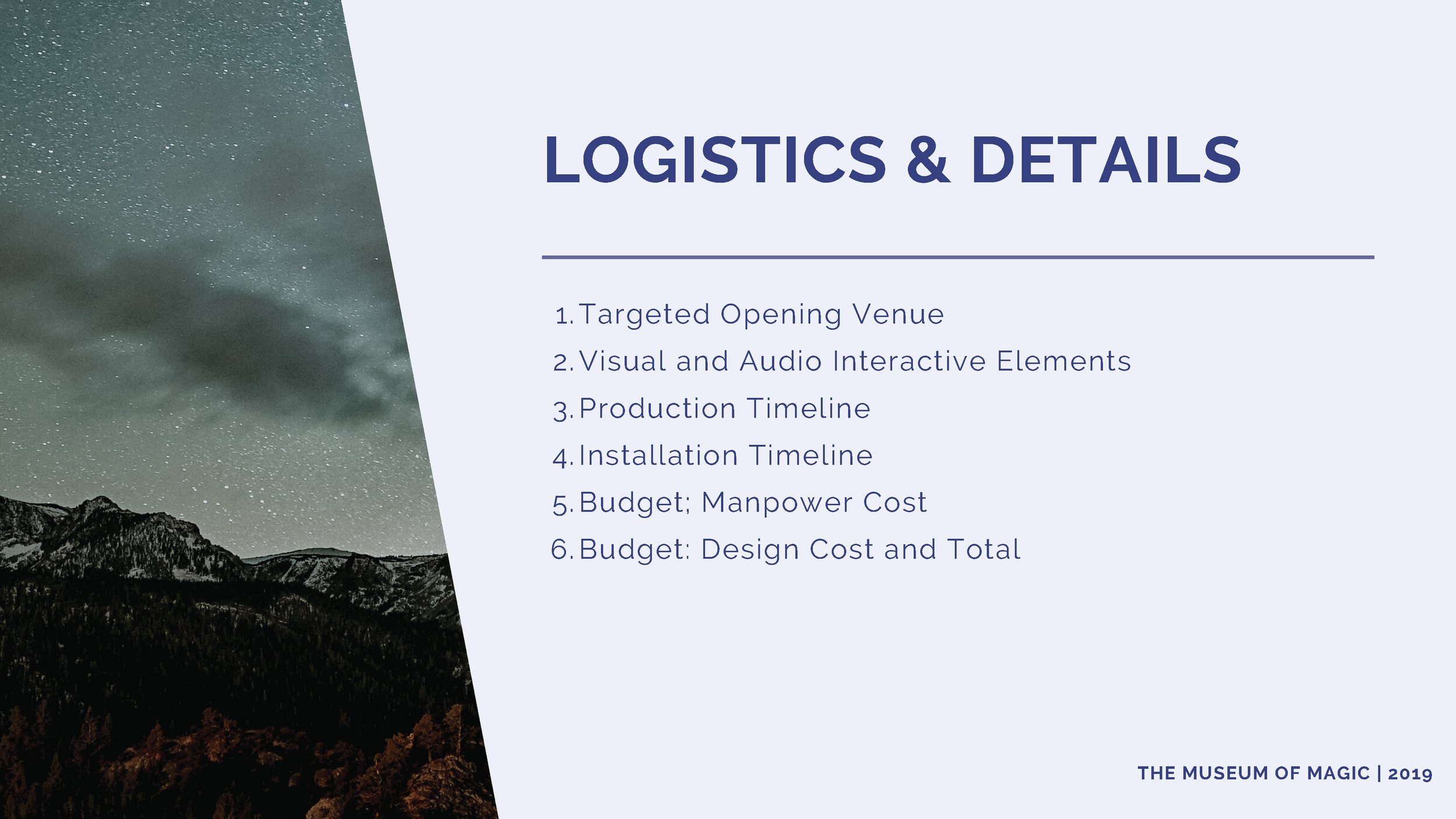 LOGISTICS & DETAILS

1. Targeted Opening Venue
2. Visual and Audio Interactive Elements
3. Production Timeline
4. Installation Timeline
5. Budget; Manpower Cost
6. Budget: Design Cost and Total

THE MUSEUM OF MAGIC | 2019